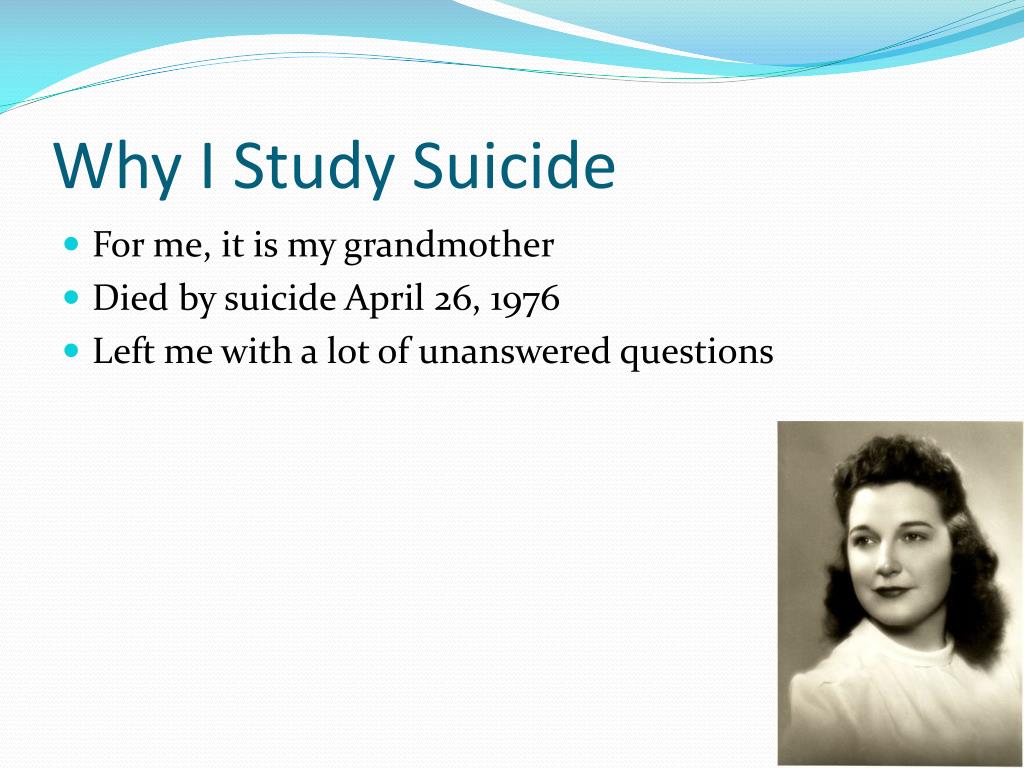 Why I Study Suicide

- For me, it is my grandmother
- Died by suicide April 26, 1976
- Left me with a lot of unanswered questions